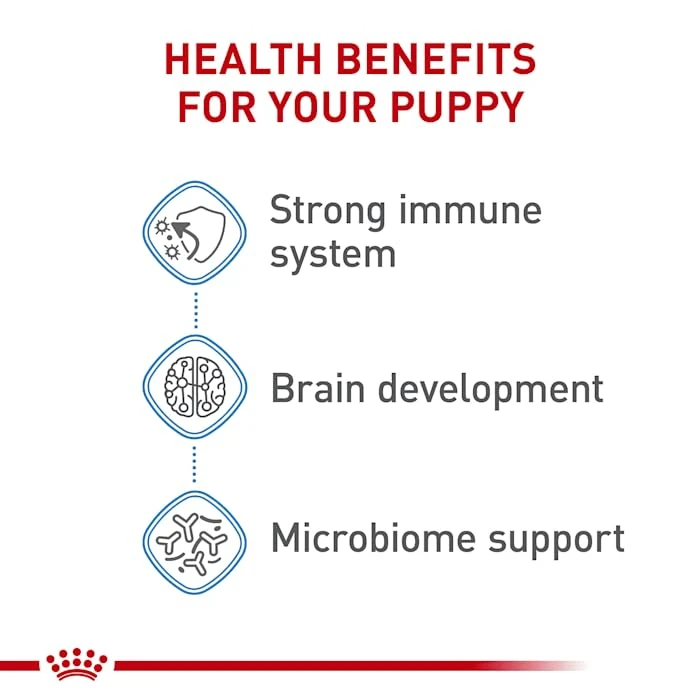 HEALTH BENEFITS FOR YOUR PUPPY

Strong immune system

Brain development

Microbiome support